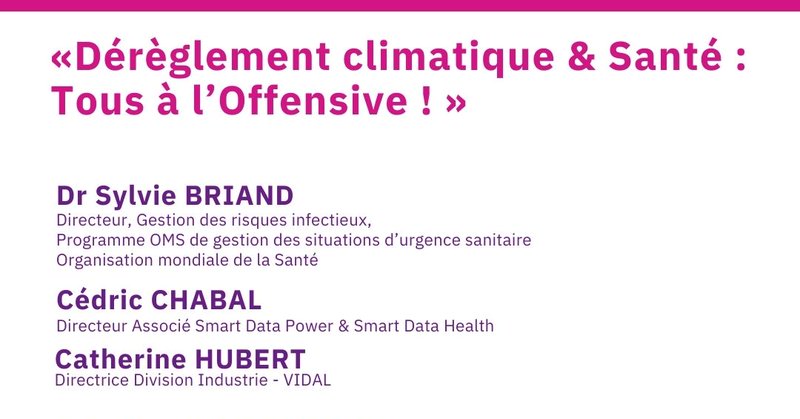 «Dérèglement climatique & Santé : Tous à l'Offensive ! »

Dr Sylvie BRIAND
Directeur, Gestion des risques infectieux,
Programme OMS de gestion des situations d'urgence sanitaire
Organisation mondiale de la Santé

Cédric CHABAL
Directeur Associé Smart Data Power & Smart Data Health

Catherine HUBERT
Directrice Division Industrie - VIDAL